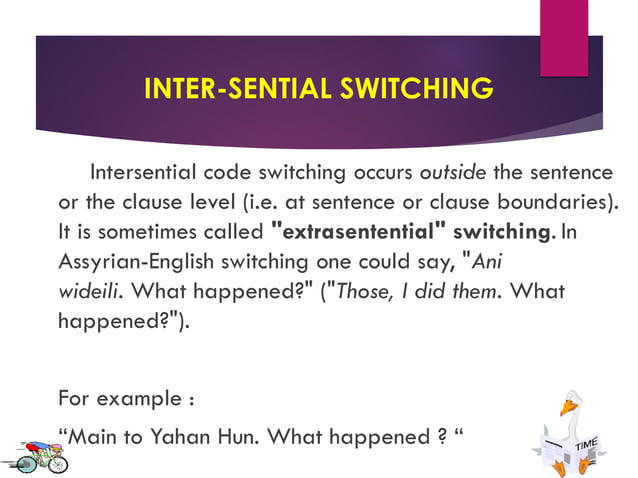 INTER-SENTIAL SWITCHING

Intersential code switching occurs outside the sentence or the clause level (i.e. at sentence or clause boundaries). It is sometimes called "extrasentential" switching. In Assyrian-English switching one could say, "Ani wideili. What happened?" ("Those, I did them. What happened?").

For example :

“Main to Yahan Hun. What happened ? “

TIME